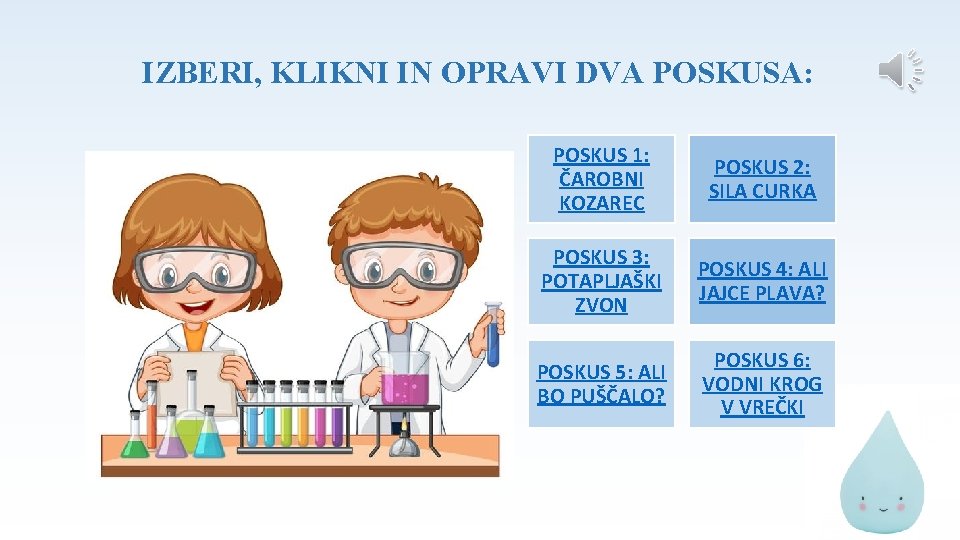 IZBERI, KLIKNI IN OPRAVI DVA POSKUSA:

POSKUS 1: ČAROBNI KOZAREC

POSKUS 2: SILA CURKA

POSKUS 3: POTAPLJAŠKI ZVON

POSKUS 4: ALI JAJCE PLAVA?

POSKUS 5: ALI BO PUŠČALO?

POSKUS 6: VODNI KROG V VREČKI